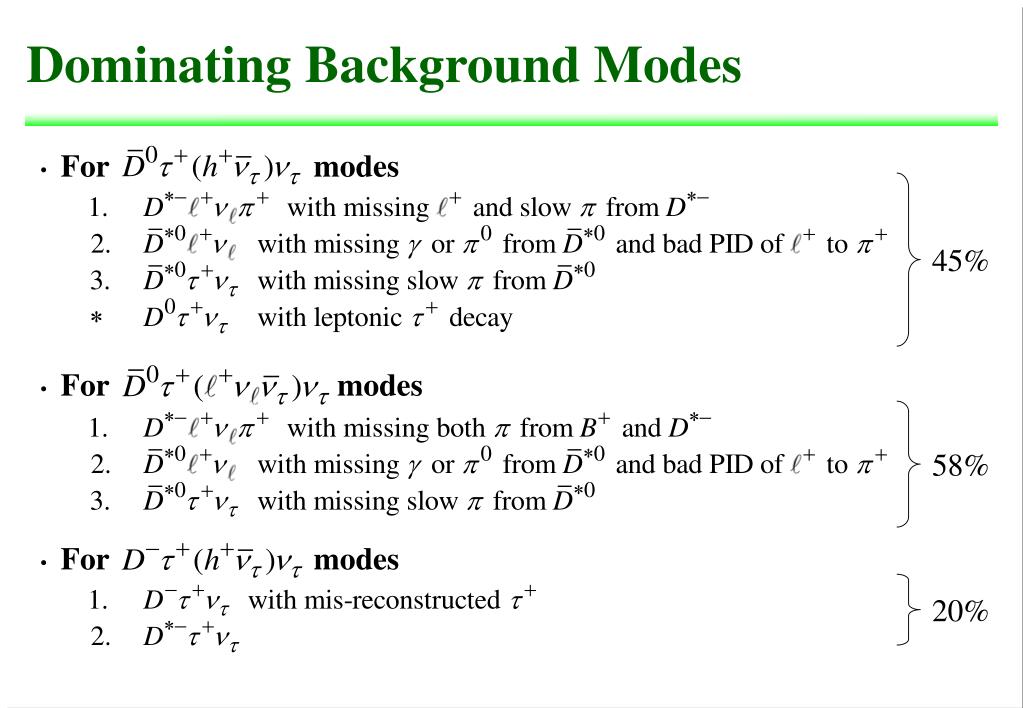 Dominating Background Modes

• For $\bar{D}^0\tau^+(h^+\bar{\nu}_\tau)\nu_\tau$ modes

1. $D^{*-}\ell^+\nu_\ell\pi^+$ with missing $\ell^+$ and slow $\pi$ from $D^{*-}$
2. $\bar{D}^{*0}\ell^+\nu_\ell$ with missing $\gamma$ or $\pi^0$ from $\bar{D}^{*0}$ and bad PID of $\ell^+$ to $\pi^+$
3. $\bar{D}^{*0}\tau^+\nu_\tau$ with missing slow $\pi$ from $\bar{D}^{*0}$
$*$ $D^0\tau^+\nu_\tau$ with leptonic $\tau^+$ decay

45%

• For $\bar{D}^0\tau^+(\ell^+\nu_\ell\bar{\nu}_\tau)\nu_\tau$ modes

1. $D^{*-}\ell^+\nu_\ell\pi^+$ with missing both $\pi$ from $B^+$ and $D^{*-}$
2. $\bar{D}^{*0}\ell^+\nu_\ell$ with missing $\gamma$ or $\pi^0$ from $\bar{D}^{*0}$ and bad PID of $\ell^+$ to $\pi^+$
3. $\bar{D}^{*0}\tau^+\nu_\tau$ with missing slow $\pi$ from $\bar{D}^{*0}$

58%

• For $D^-\tau^+(h^+\bar{\nu}_\tau)\nu_\tau$ modes

1. $D^-\tau^+\nu_\tau$ with mis-reconstructed $\tau^+$
2. $D^{*-}\tau^+\nu_\tau$

20%